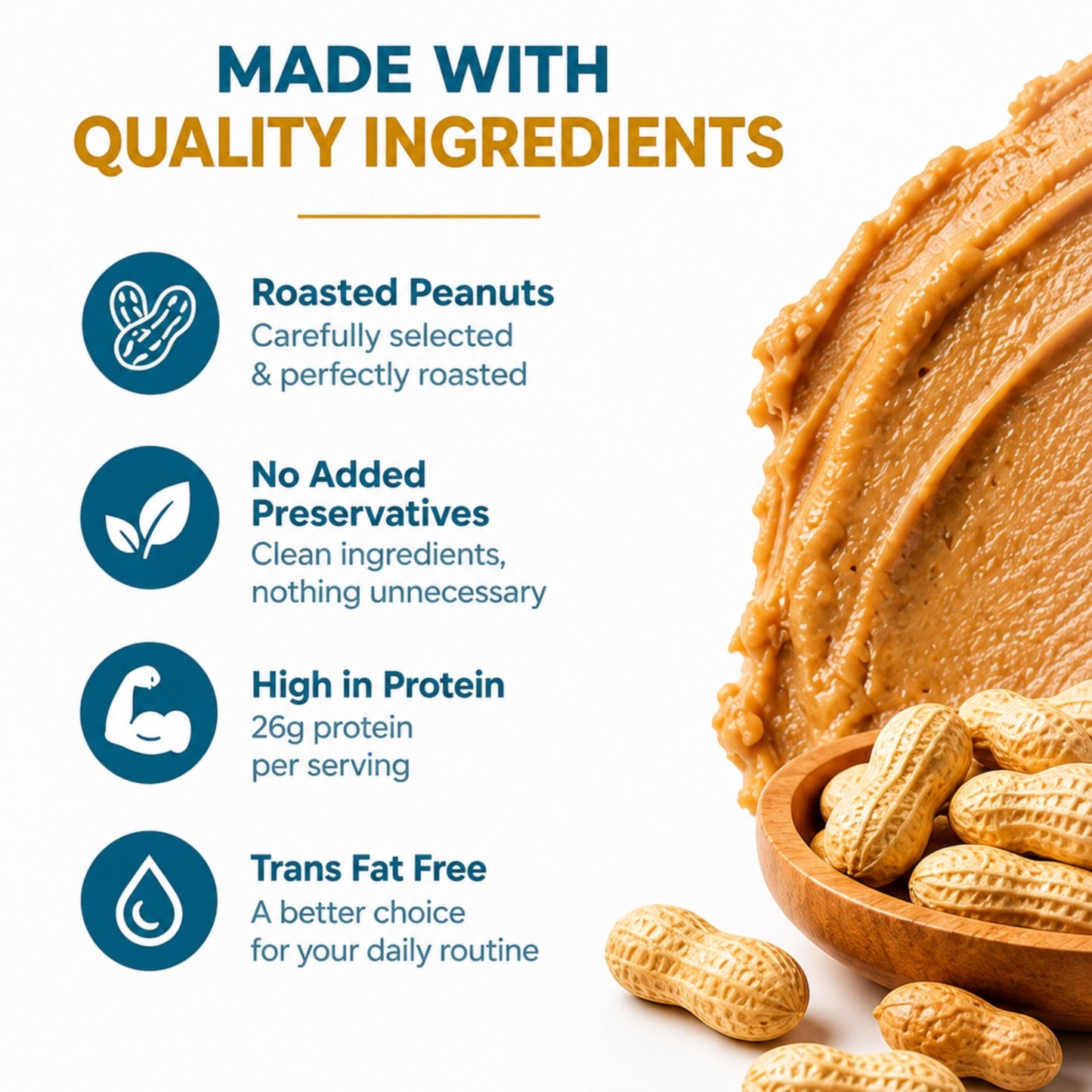 MADE WITH
QUALITY INGREDIENTS

Roasted Peanuts
Carefully selected & perfectly roasted

No Added Preservatives
Clean ingredients, nothing unnecessary

High in Protein
26g protein per serving

Trans Fat Free
A better choice for your daily routine